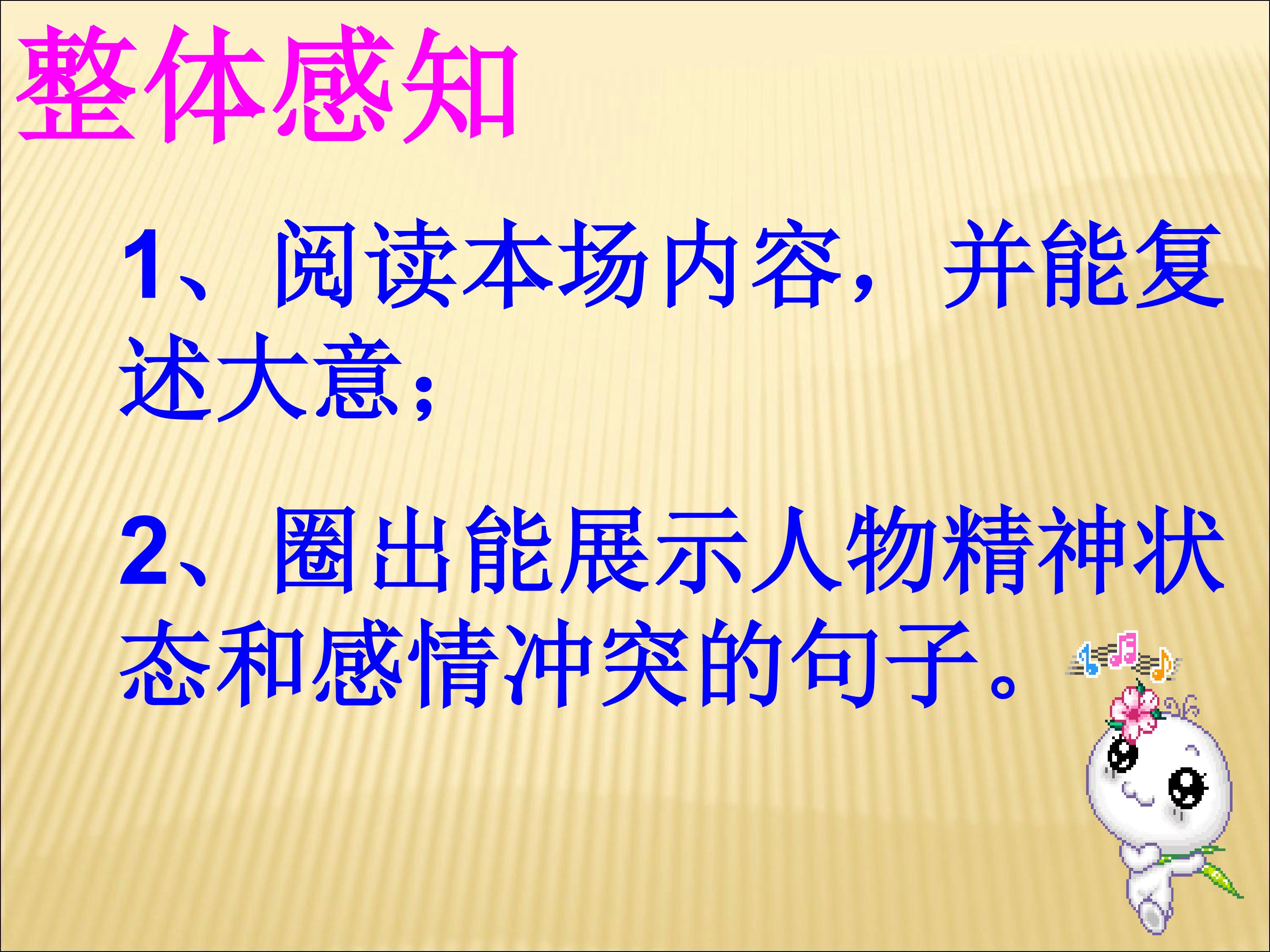 整体感知

1、阅读本场内容，并能复述大意；

2、圈出能展示人物精神状态和感情冲突的句子。